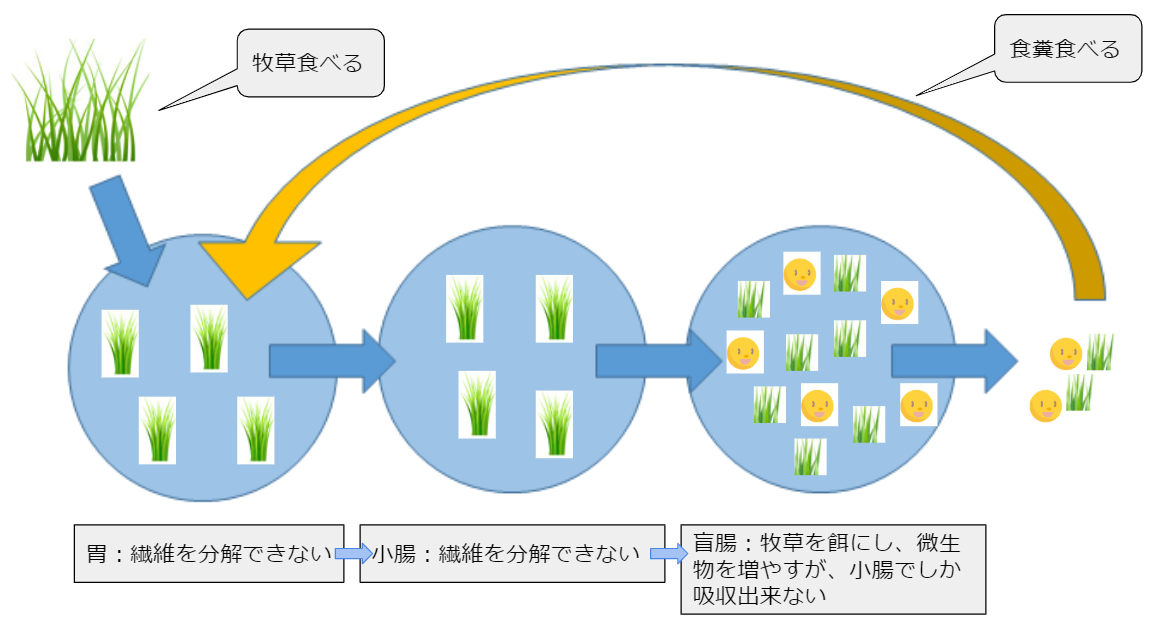 牧草食べる

食糞食べる

胃：繊維を分解できない

小腸：繊維を分解できない

盲腸：牧草を餌にし、微生物を増やすが、小腸でしか吸収出来ない